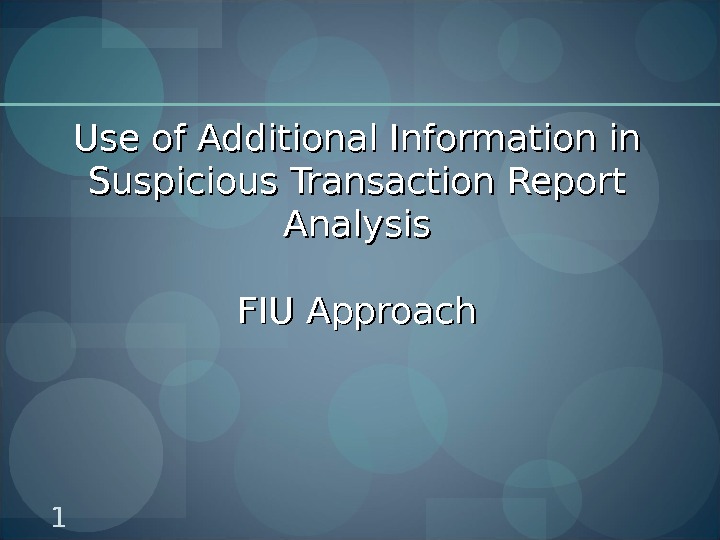 Use of Additional Information in Suspicious Transaction Report Analysis

FIU Approach

1